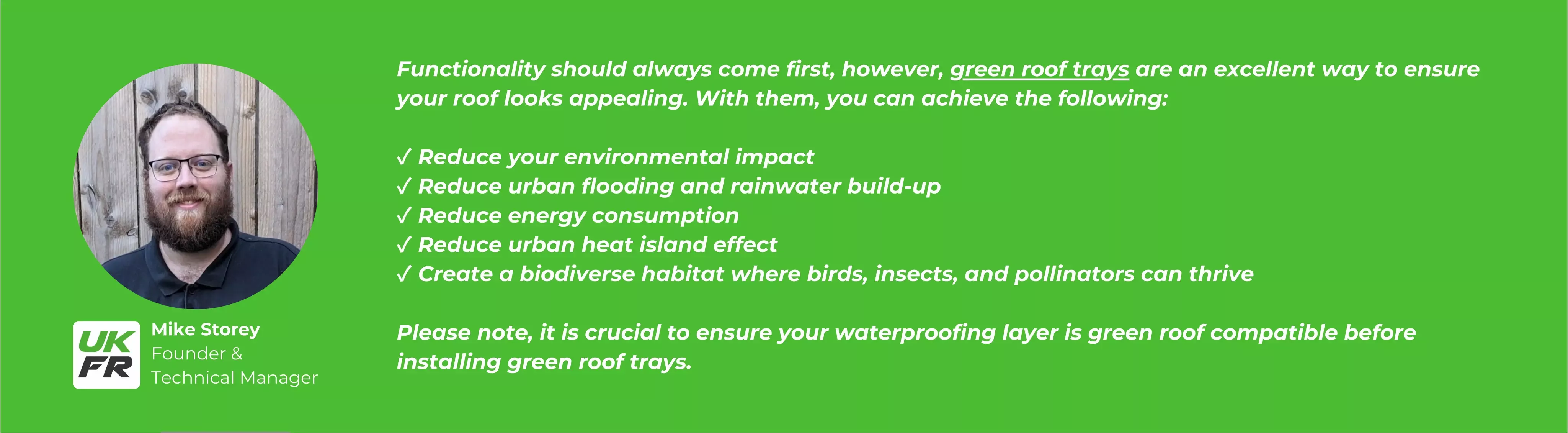 UK FR

Mike Storey
Founder & Technical Manager

Functionality should always come first, however, green roof trays are an excellent way to ensure your roof looks appealing. With them, you can achieve the following:

✓ Reduce your environmental impact
✓ Reduce urban flooding and rainwater build-up
✓ Reduce energy consumption
✓ Reduce urban heat island effect
✓ Create a biodiverse habitat where birds, insects, and pollinators can thrive

Please note, it is crucial to ensure your waterproofing layer is green roof compatible before installing green roof trays.